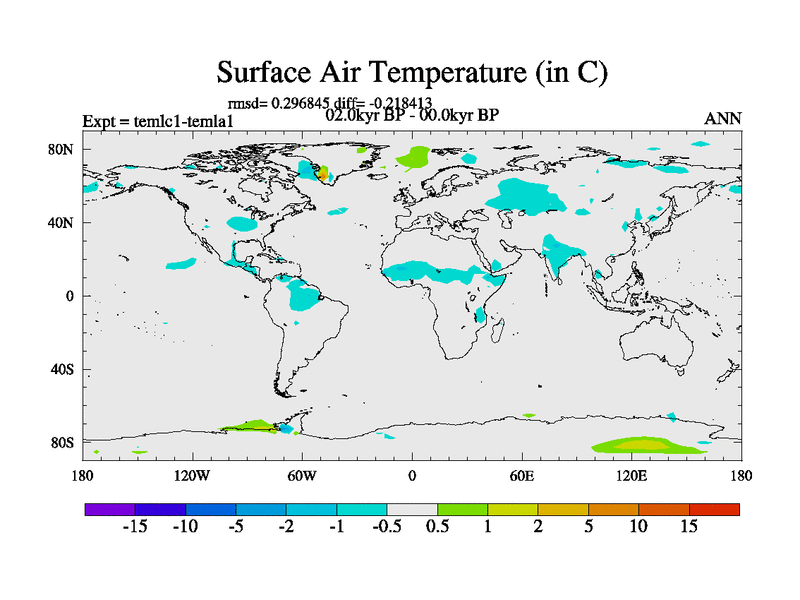 Surface Air Temperature (in C)

rmsd= 0.296845 diff= -0.218413
02.0kyr BP - 00.0kyr BP

Expt = temlc1-temla1

ANN

80N
40N
0
40S
80S

180 120W 60W 0 60E 120E 180

-15 -10 -5 -2 -1 -0.5 0.5 1 2 5 10 15